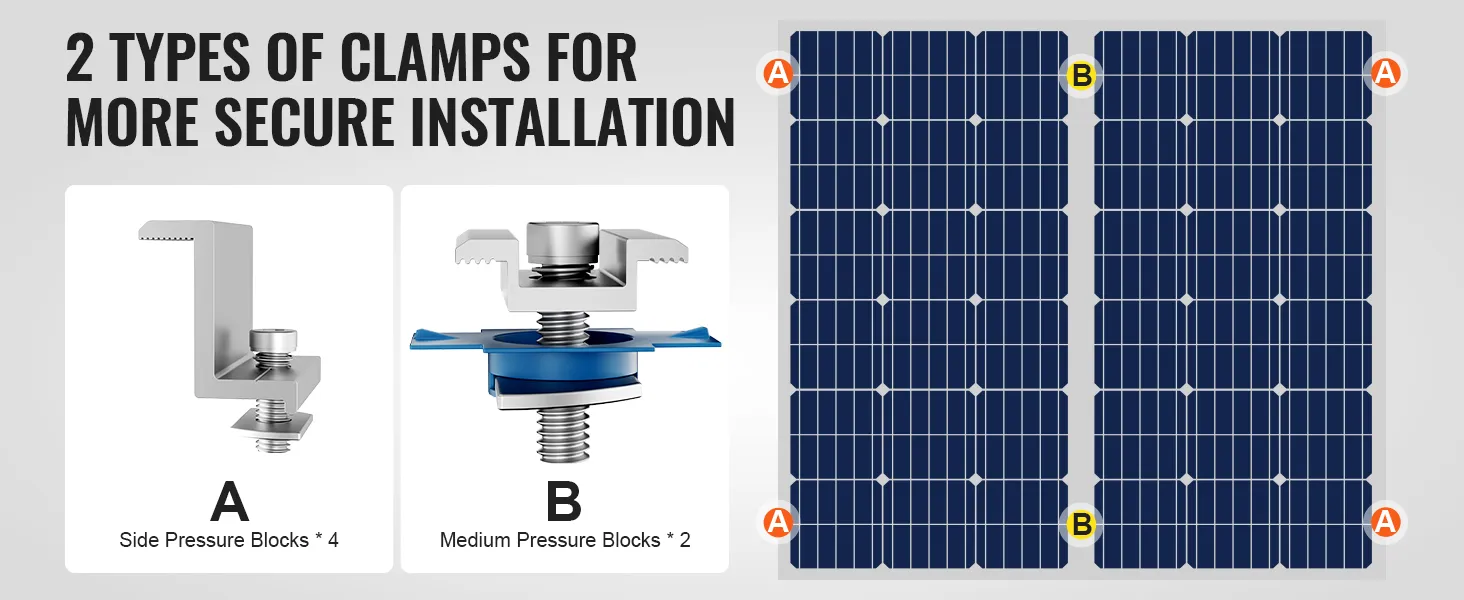 2 TYPES OF CLAMPS FOR MORE SECURE INSTALLATION

A
Side Pressure Blocks * 4

B
Medium Pressure Blocks * 2

A B A

A B A